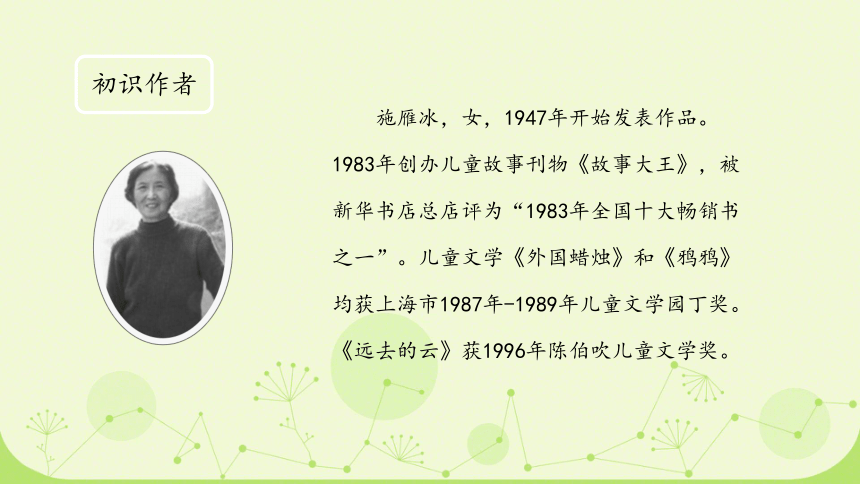 初识作者

施雁冰，女，1947年开始发表作品。1983年创办儿童故事刊物《故事大王》，被新华书店总店评为“1983年全国十大畅销书之一”。儿童文学《外国蜡烛》和《鸦鸦》均获上海市1987年-1989年儿童文学园丁奖。《远去的云》获1996年陈伯吹儿童文学奖。